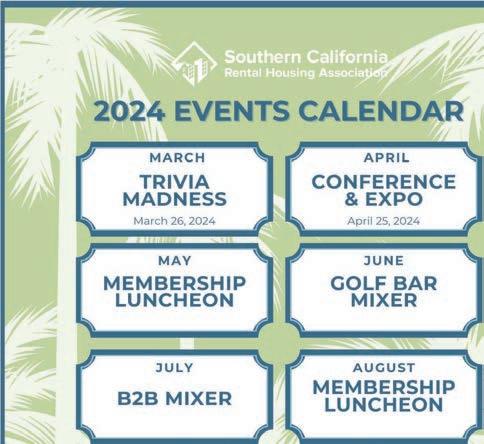 Southern California
Rental Housing Association

2024 EVENTS CALENDAR

MARCH
TRIVIA MADNESS
March 26, 2024

APRIL
CONFERENCE & EXPO
April 25, 2024

MAY
MEMBERSHIP LUNCHEON

JUNE
GOLF BAR MIXER

JULY
B2B MIXER

AUGUST
MEMBERSHIP LUNCHEON